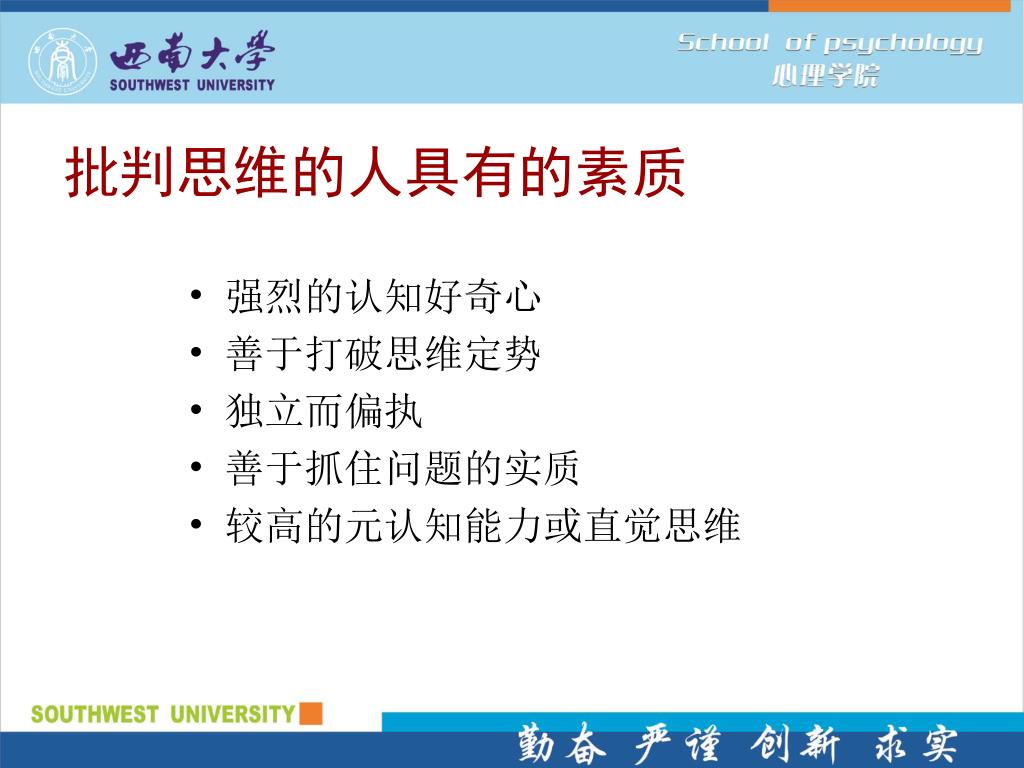 西南大学
SOUTHWEST UNIVERSITY

School of psychology
心理学院

批判思维的人具有的素质

• 强烈的认知好奇心
• 善于打破思维定势
• 独立而偏执
• 善于抓住问题的实质
• 较高的元认知能力或直觉思维

SOUTHWEST UNIVERSITY

勤奋 严谨 创新 求实